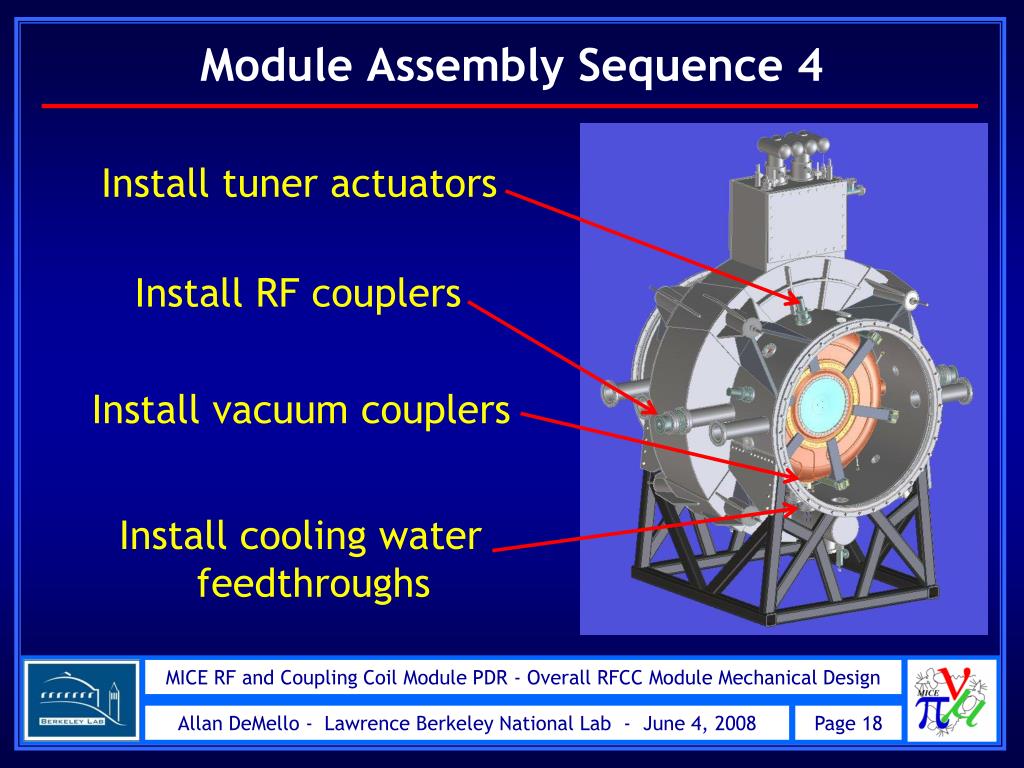 Module Assembly Sequence 4

Install tuner actuators

Install RF couplers

Install vacuum couplers

Install cooling water feedthroughs

BERKELEY LAB

MICE RF and Coupling Coil Module PDR - Overall RFCC Module Mechanical Design

Allan DeMello - Lawrence Berkeley National Lab - June 4, 2008

Page 18

MICE